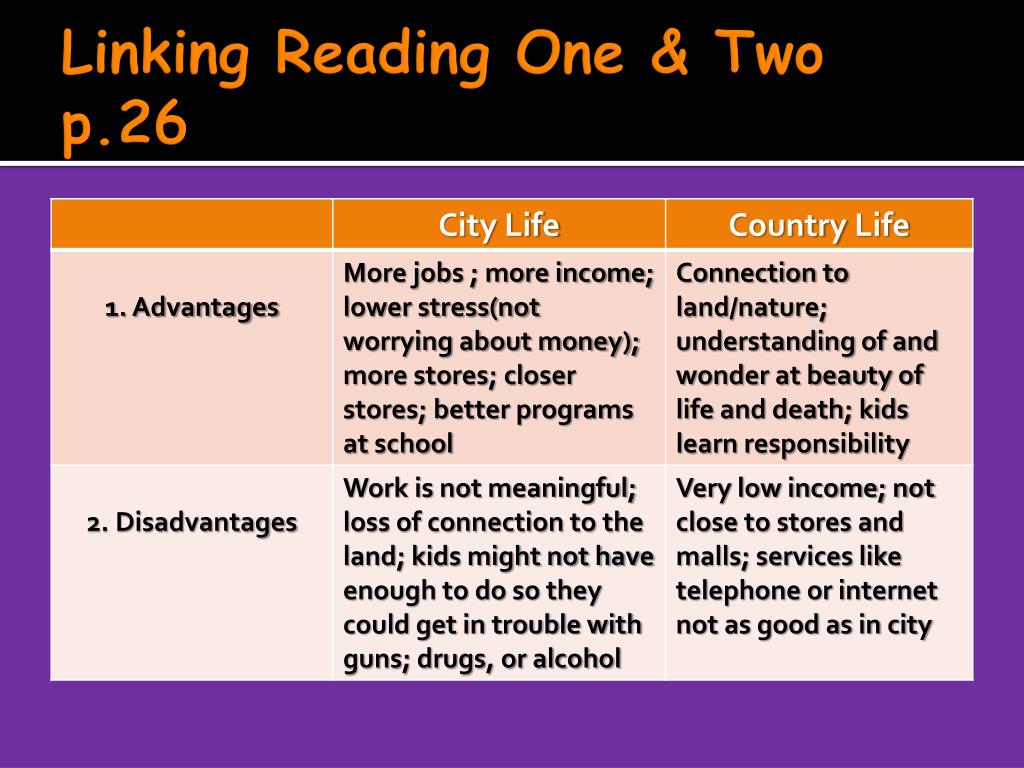 Linking Reading One & Two p.26

| | City Life | Country Life |
|---|---|---|
| 1. Advantages | More jobs ; more income; lower stress(not worrying about money); more stores; closer stores; better programs at school | Connection to land/nature; understanding of and wonder at beauty of life and death; kids learn responsibility |
| 2. Disadvantages | Work is not meaningful; loss of connection to the land; kids might not have enough to do so they could get in trouble with guns; drugs, or alcohol | Very low income; not close to stores and malls; services like telephone or internet not as good as in city |